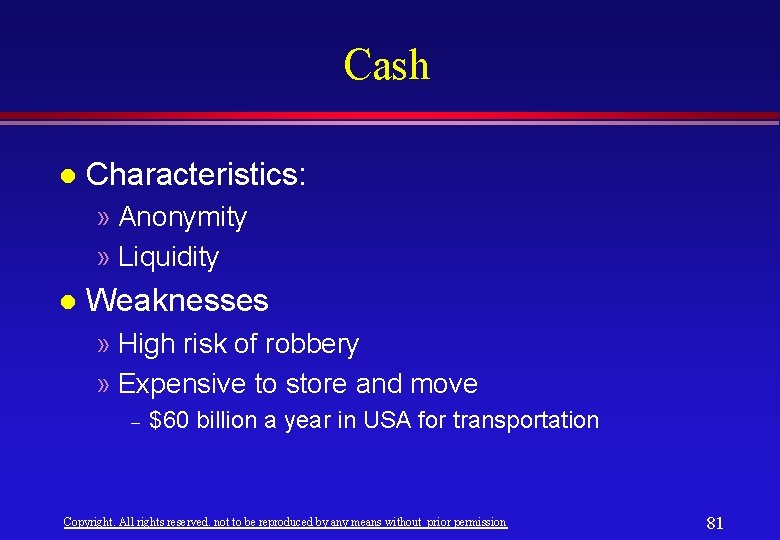 Cash

• Characteristics:

» Anonymity

» Liquidity

• Weaknesses

» High risk of robbery

» Expensive to store and move

- $60 billion a year in USA for transportation

Copyright. All rights reserved. not to be reproduced by any means without prior permission.

81